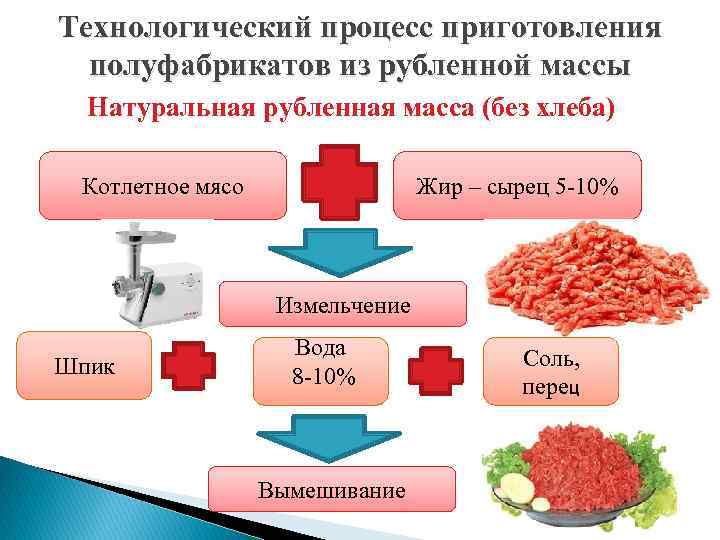 Технологический процесс приготовления полуфабрикатов из рубленной массы

Натуральная рубленная масса (без хлеба)

Котлетное мясо

Жир – сырец 5-10%

Измельчение

Шпик

Вода 8-10%

Соль, перец

Вымешивание